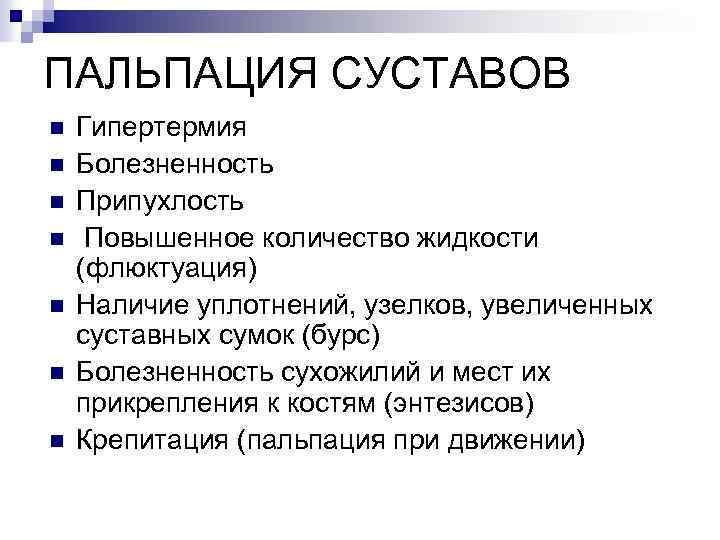 ПАЛЬПАЦИЯ СУСТАВОВ

- Гипертермия
- Болезненность
- Припухлость
- Повышенное количество жидкости (флюктуация)
- Наличие уплотнений, узелков, увеличенных суставных сумок (бурс)
- Болезненность сухожилий и мест их прикрепления к костям (энтезисов)
- Крепитация (пальпация при движении)